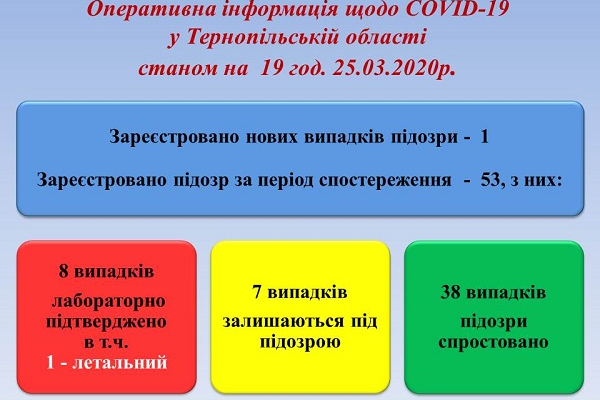 Оперативна інформація щодо COVID-19
у Тернопільській області
станом на 19 год. 25.03.2020р.

Зареєстровано нових випадків підозри - 1

Зареєстровано підозр за період спостереження - 53, з них:

8 випадків

лабораторно підтверджено в т.ч.
1 - летальний

7 випадків

залишаються під підозрою

38 випадків

підозри спростовано